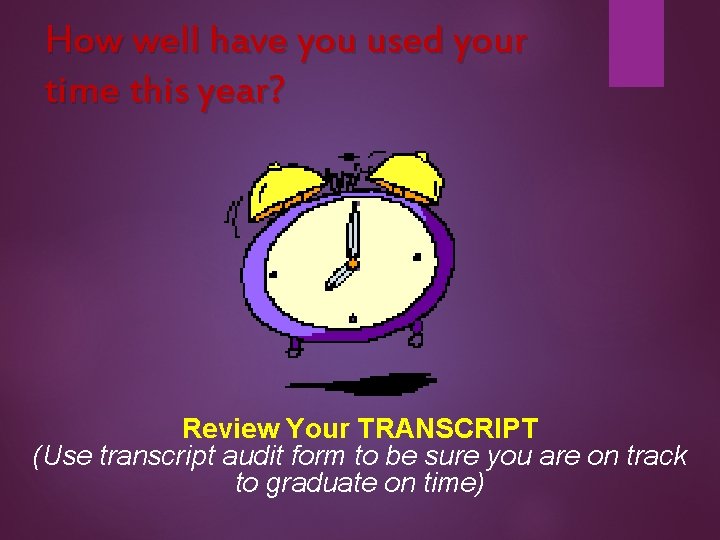 How well have you used your time this year?

Review Your TRANSCRIPT
(Use transcript audit form to be sure you are on track to graduate on time)